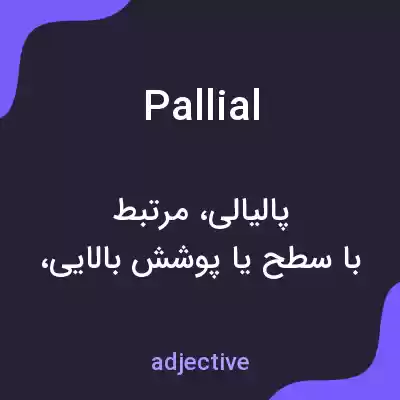 Pallial

پالیالی، مرتبط
با سطح یا پوشش بالایی،

adjective